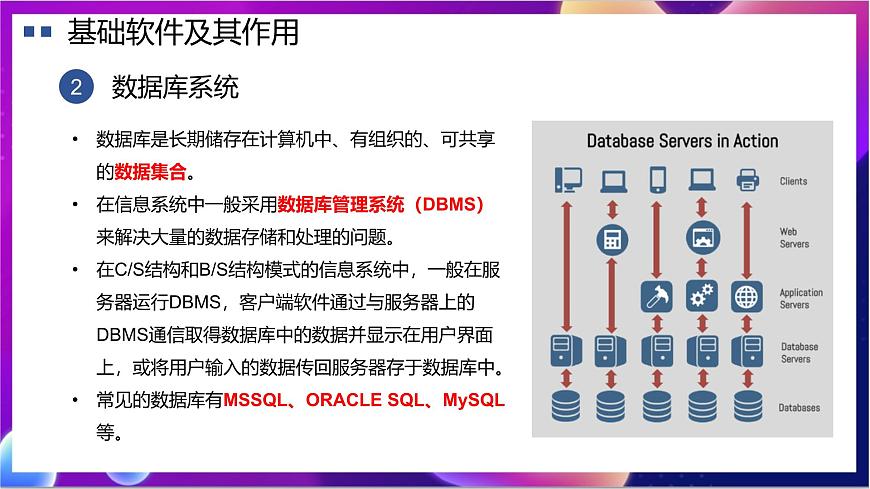 基础软件及其作用

2 数据库系统

• 数据库是长期储存在计算机中、有组织的、可共享的数据集合。

• 在信息系统中一般采用数据库管理系统（DBMS）来解决大量的数据存储和处理的问题。

• 在C/S结构和B/S结构模式的信息系统中，一般在服务器运行DBMS，客户端软件通过与服务器上的DBMS通信取得数据库中的数据并显示在用户界面上，或将用户输入的数据传回服务器存于数据库中。

• 常见的数据库有MSSQL、ORACLE SQL、MySQL等。

Database Servers in Action

Clients

Web Servers

Application Servers

Database Servers

Databases